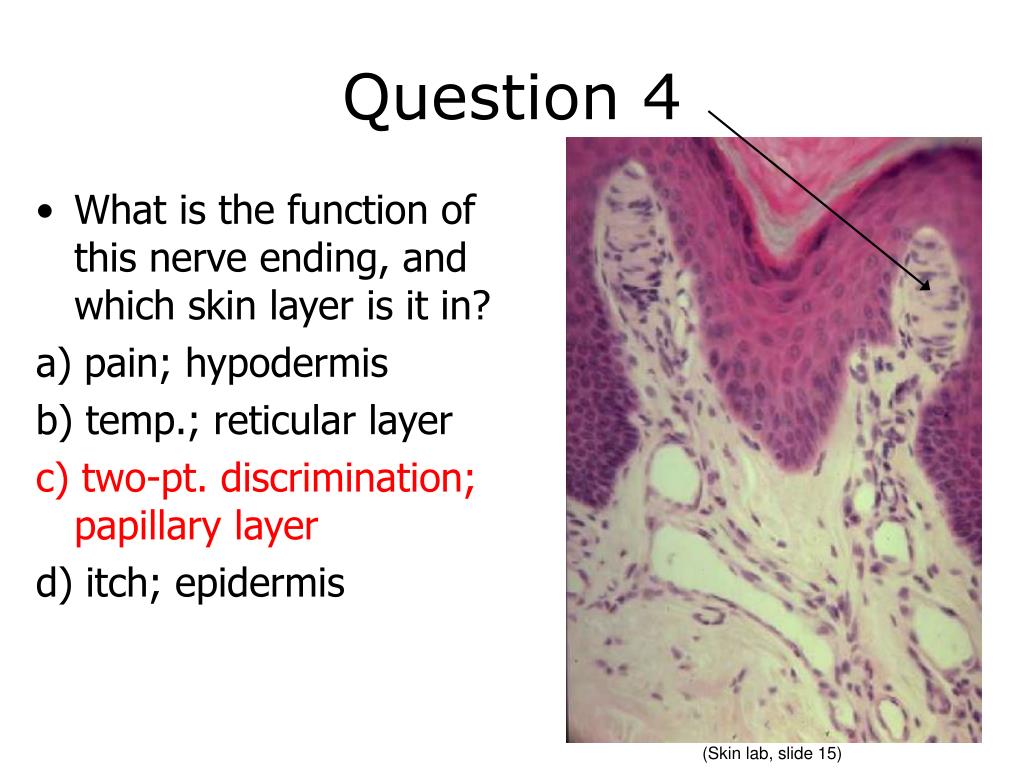 Question 4

• What is the function of this nerve ending, and which skin layer is it in?

a) pain; hypodermis

b) temp.; reticular layer

c) two-pt. discrimination; papillary layer

d) itch; epidermis

(Skin lab, slide 15)